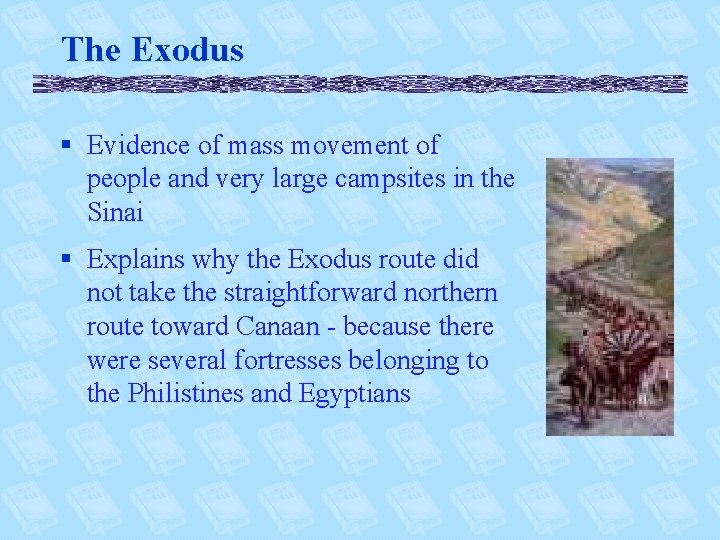 The Exodus

▪ Evidence of mass movement of people and very large campsites in the Sinai

▪ Explains why the Exodus route did not take the straightforward northern route toward Canaan - because there were several fortresses belonging to the Philistines and Egyptians